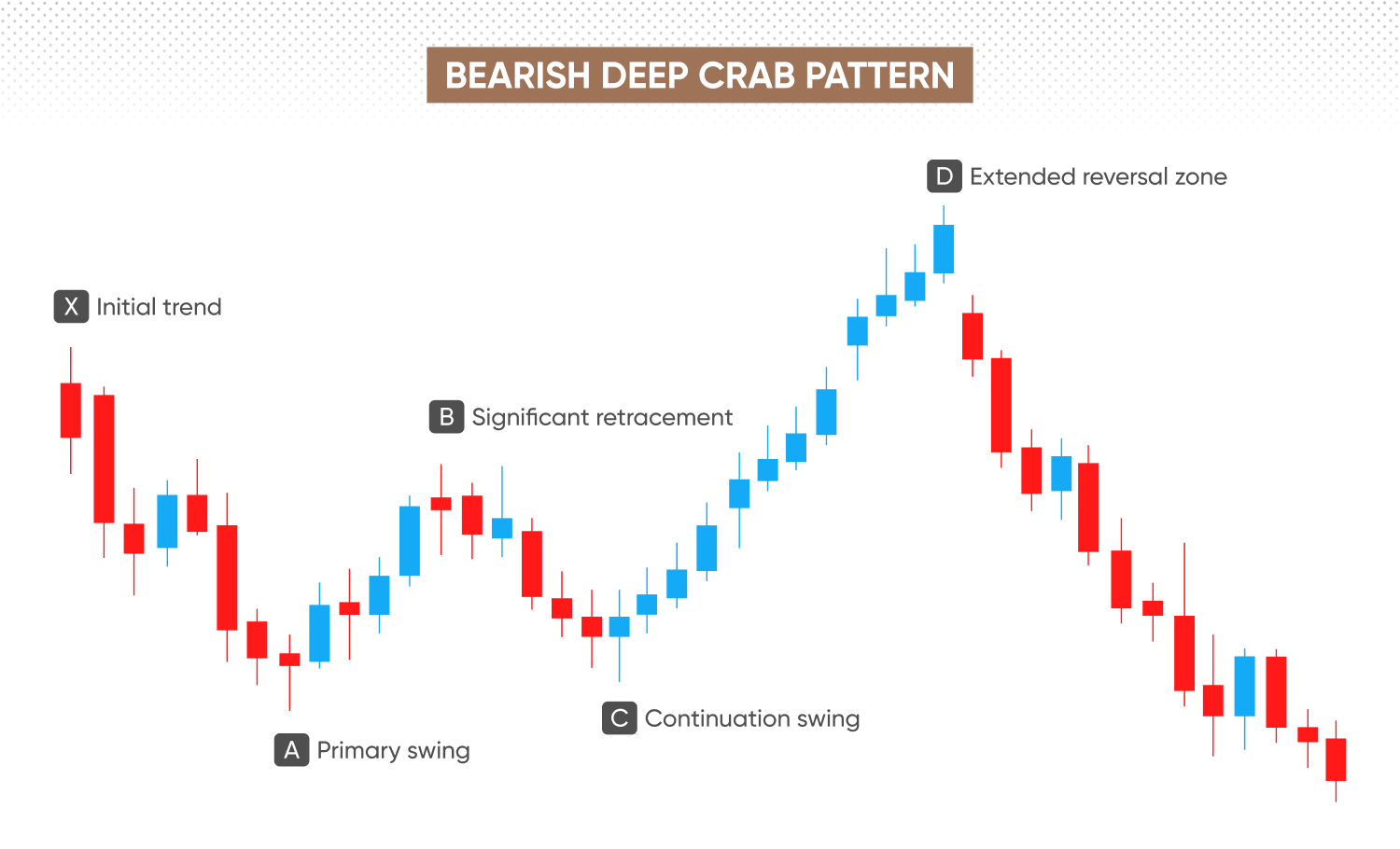 BEARISH DEEP CRAB PATTERN

D Extended reversal zone

X Initial trend

B Significant retracement

C Continuation swing

A Primary swing